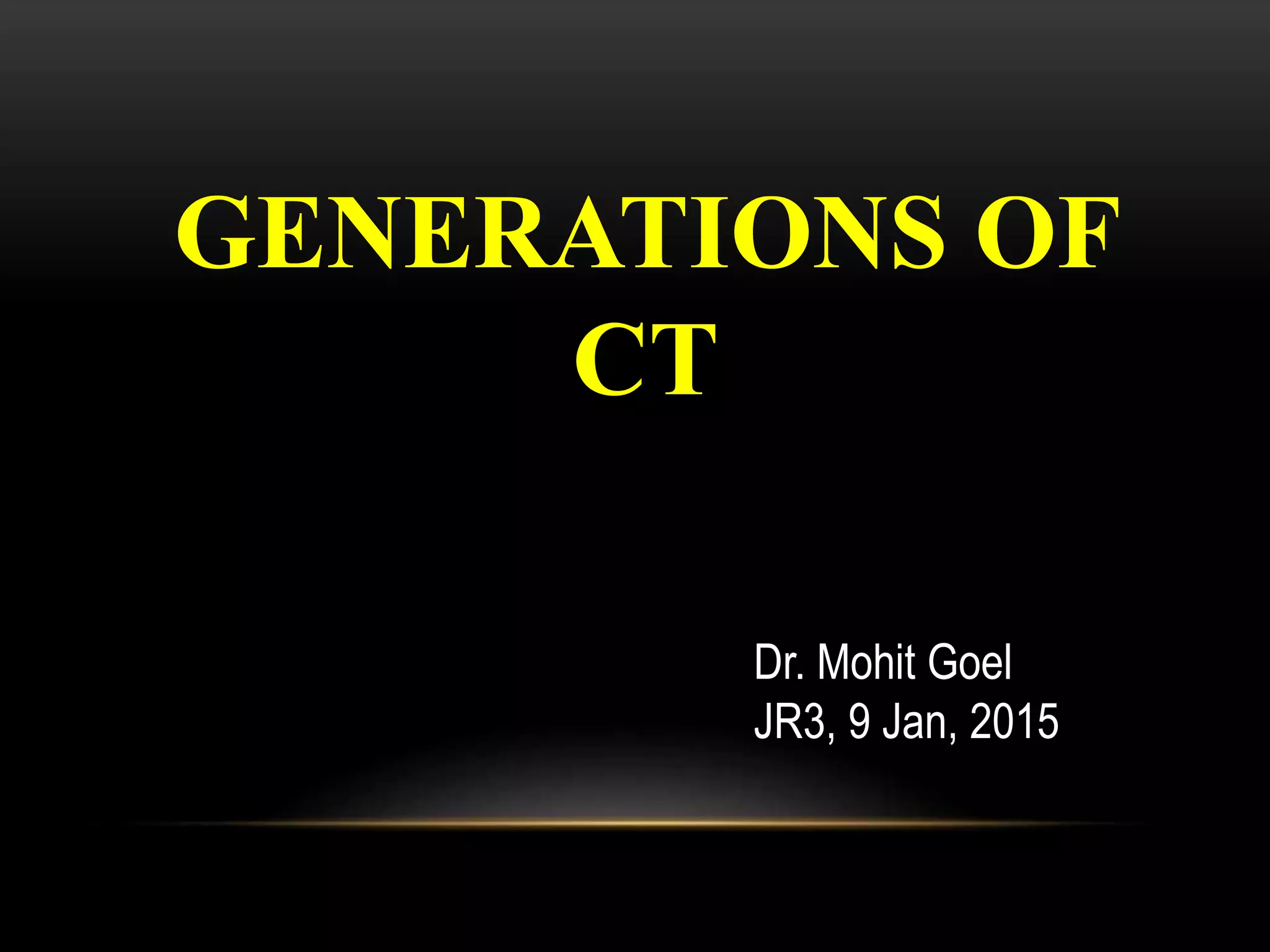 GENERATIONS OF CT

Dr. Mohit Goel
JR3, 9 Jan, 2015